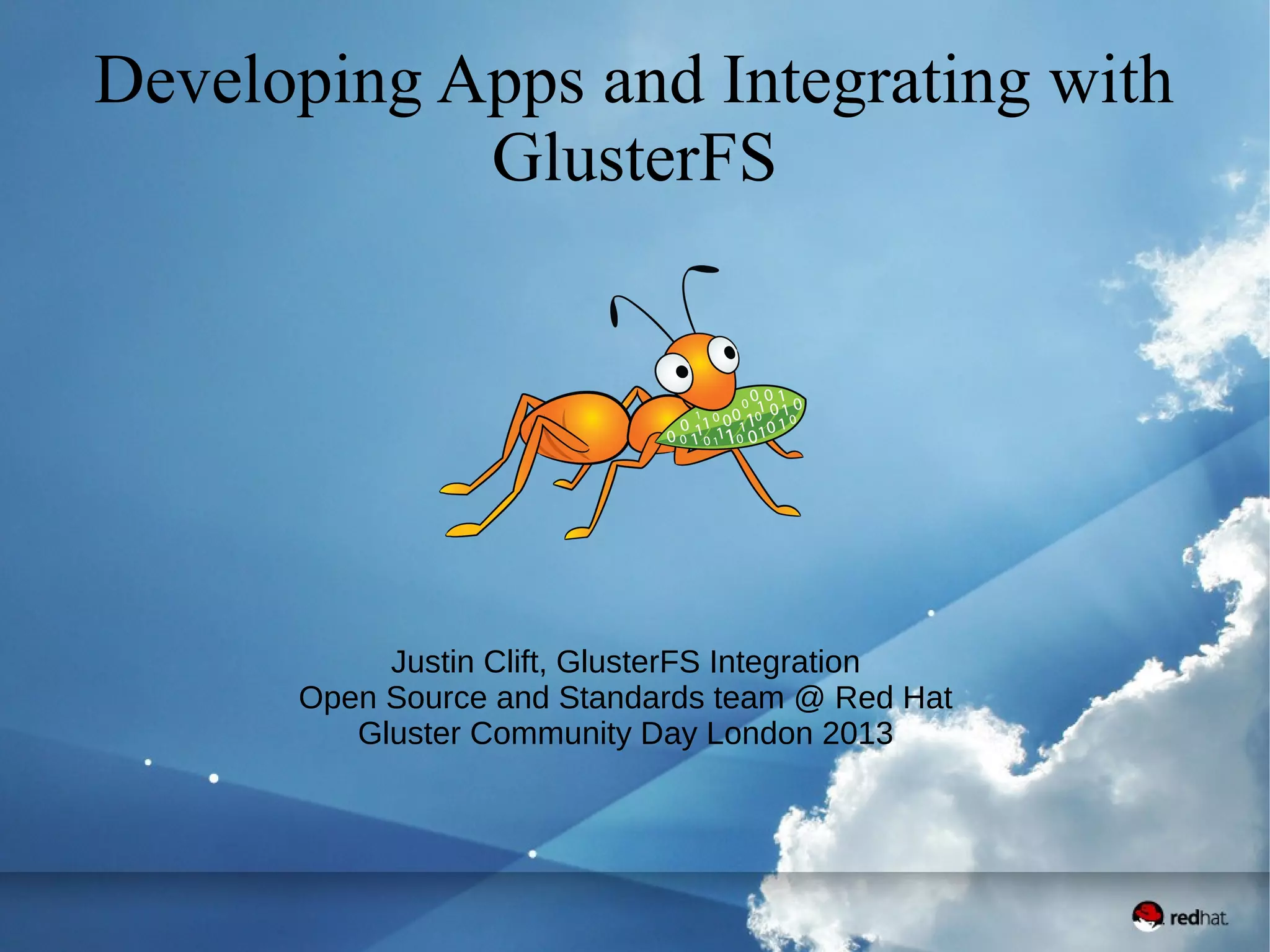 Developing Apps and Integrating with GlusterFS

Justin Clift, GlusterFS Integration
Open Source and Standards team @ Red Hat
Gluster Community Day London 2013

redhat.